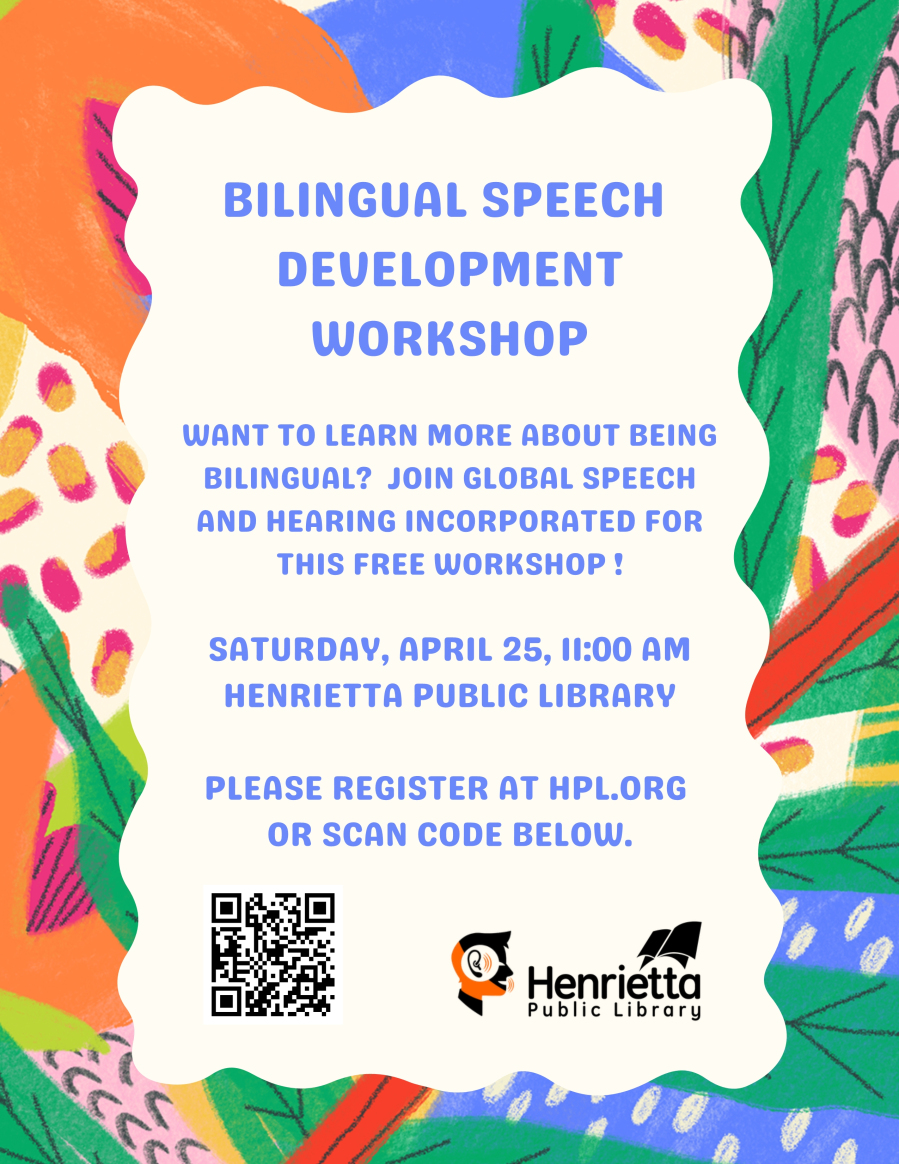 BILINGUAL SPEECH DEVELOPMENT WORKSHOP

WANT TO LEARN MORE ABOUT BEING BILINGUAL? JOIN GLOBAL SPEECH AND HEARING INCORPORATED FOR THIS FREE WORKSHOP !

SATURDAY, APRIL 25, 11:00 AM
HENRIETTA PUBLIC LIBRARY

PLEASE REGISTER AT HPL.ORG OR SCAN CODE BELOW.

Henrietta
Public Library